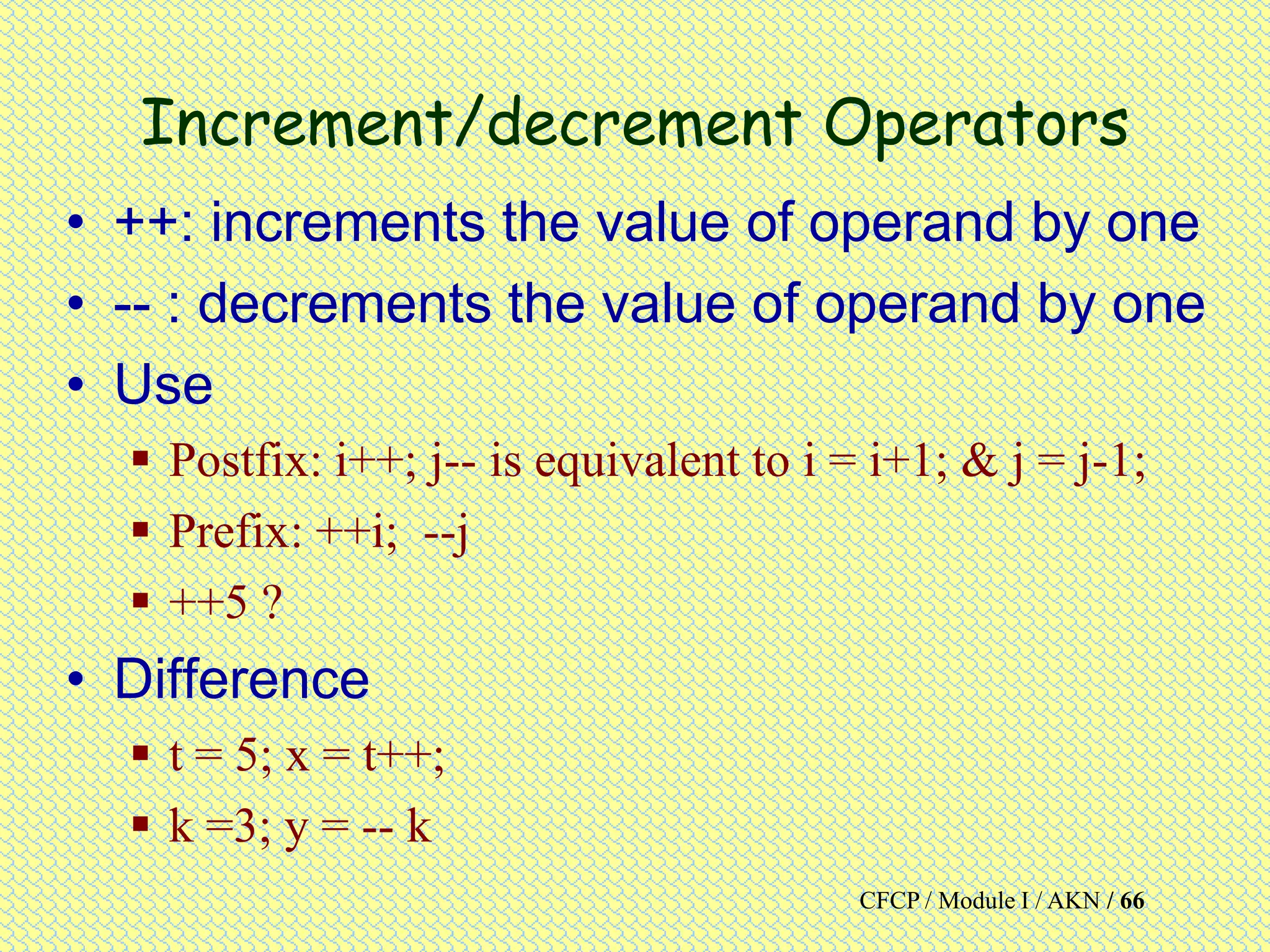 Increment/decrement Operators

• ++: increments the value of operand by one
• -- : decrements the value of operand by one
• Use
  ▪ Postfix: i++; j-- is equivalent to i = i+1; & j = j-1;
  ▪ Prefix: ++i;  --j
  ▪ ++5 ?
• Difference
  ▪ t = 5; x = t++;
  ▪ k =3; y = -- k

CFCP / Module I / AKN / 66